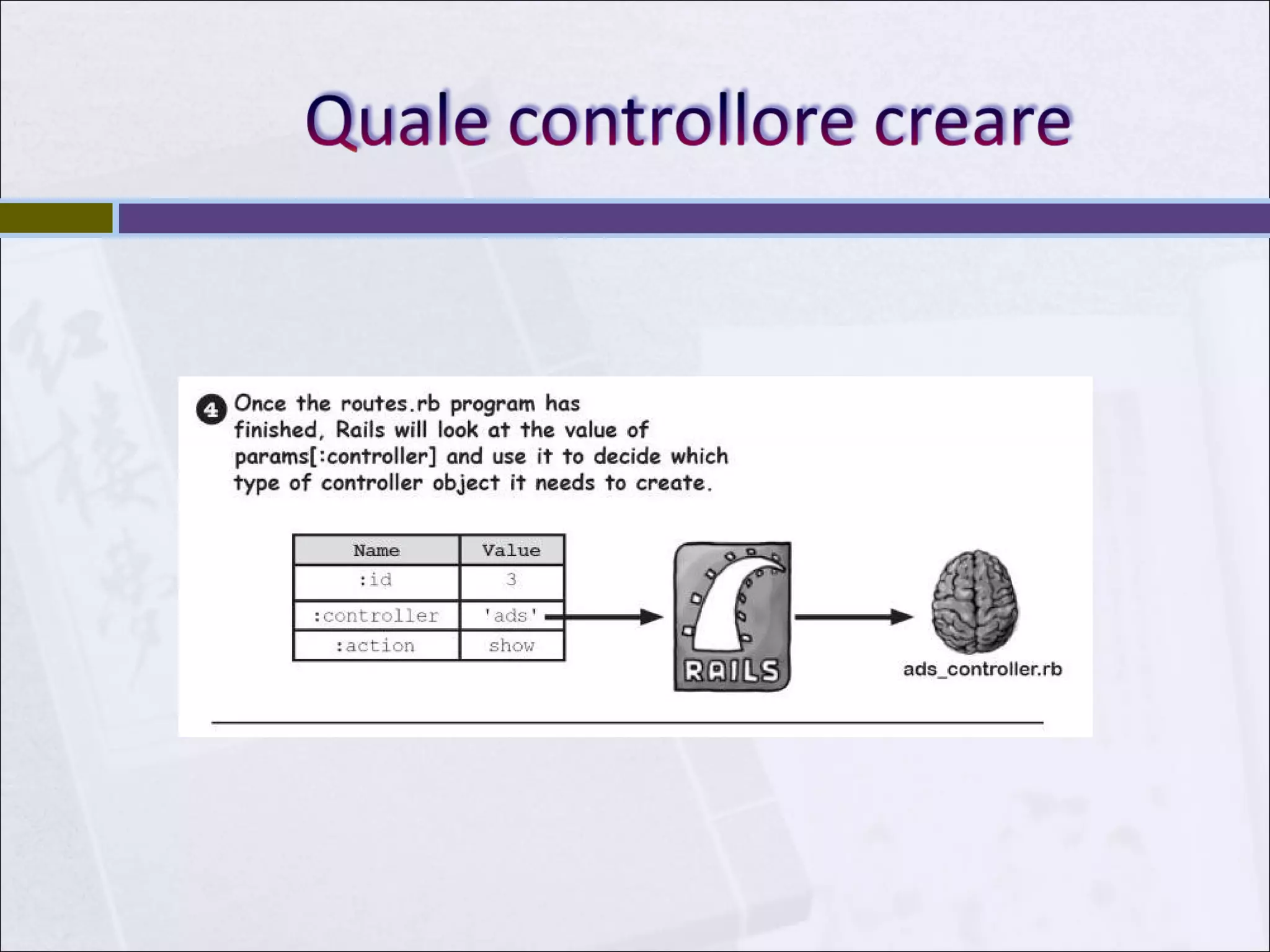 Quale controllore creare

4 Once the routes.rb program has finished, Rails will look at the value of params[:controller] and use it to decide which type of controller object it needs to create.

| Name | Value |
|---|---|
| :id | 3 |
| :controller | 'ads' |
| :action | show |

RAILS

ads_controller.rb